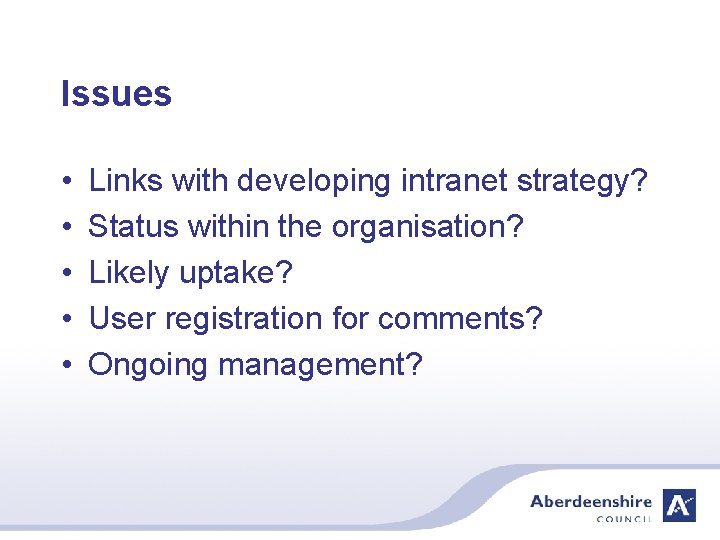 Issues

• Links with developing intranet strategy?
• Status within the organisation?
• Likely uptake?
• User registration for comments?
• Ongoing management?

Aberdeenshire
COUNCIL